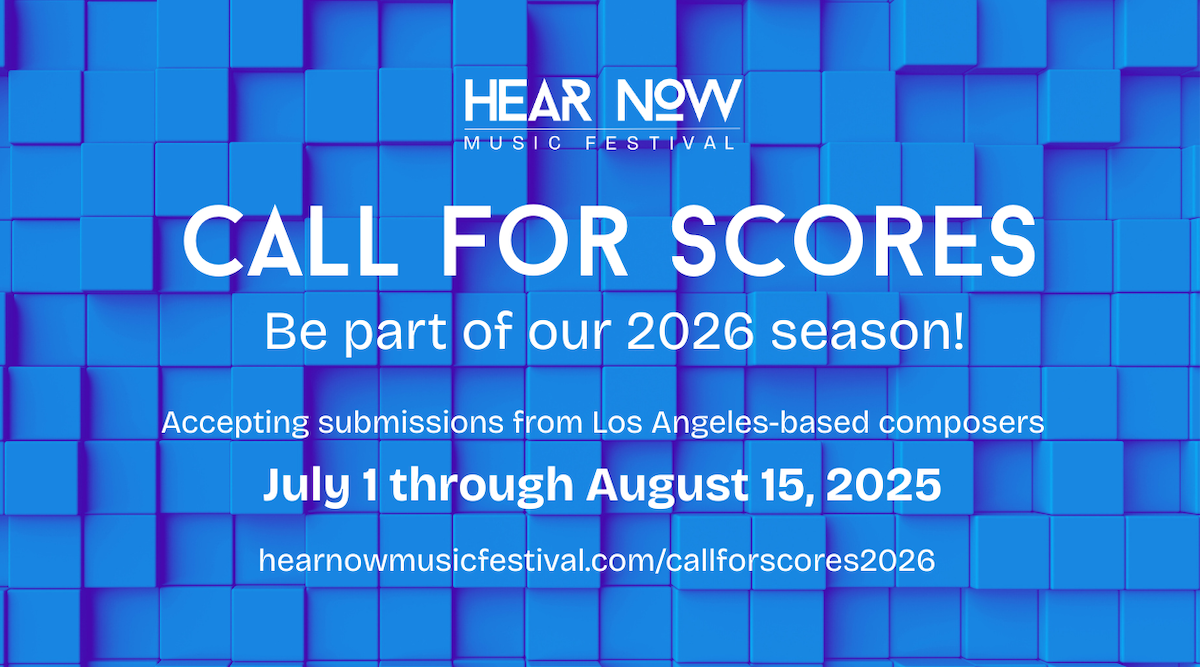 HEAR NOW
MUSIC FESTIVAL

CALL FOR SCORES

Be part of our 2026 season!

Accepting submissions from Los Angeles-based composers

July 1 through August 15, 2025

hearnowmusicfestival.com/callforscores2026